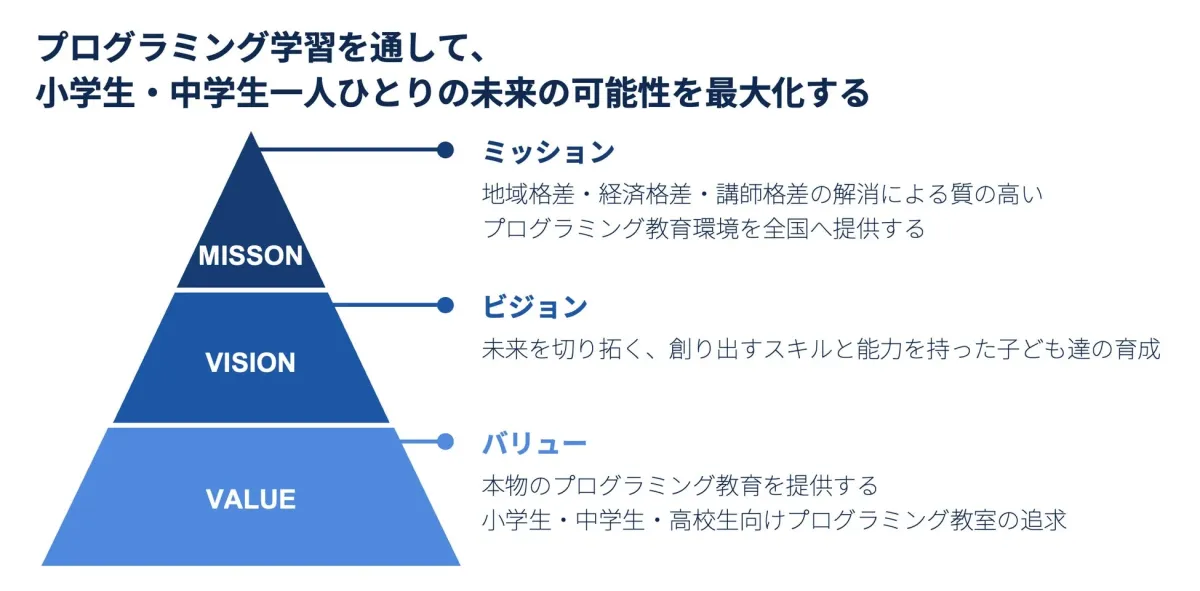 プログラミング学習を通して、
小学生・中学生一人ひとりの未来の可能性を最大化する

MISSON

VISION

VALUE

ミッション
地域格差・経済格差・講師格差の解消による質の高いプログラミング教育環境を全国へ提供する

ビジョン
未来を切り拓く、創り出すスキルと能力を持った子ども達の育成

バリュー
本物のプログラミング教育を提供する
小学生・中学生・高校生向けプログラミング教室の追求